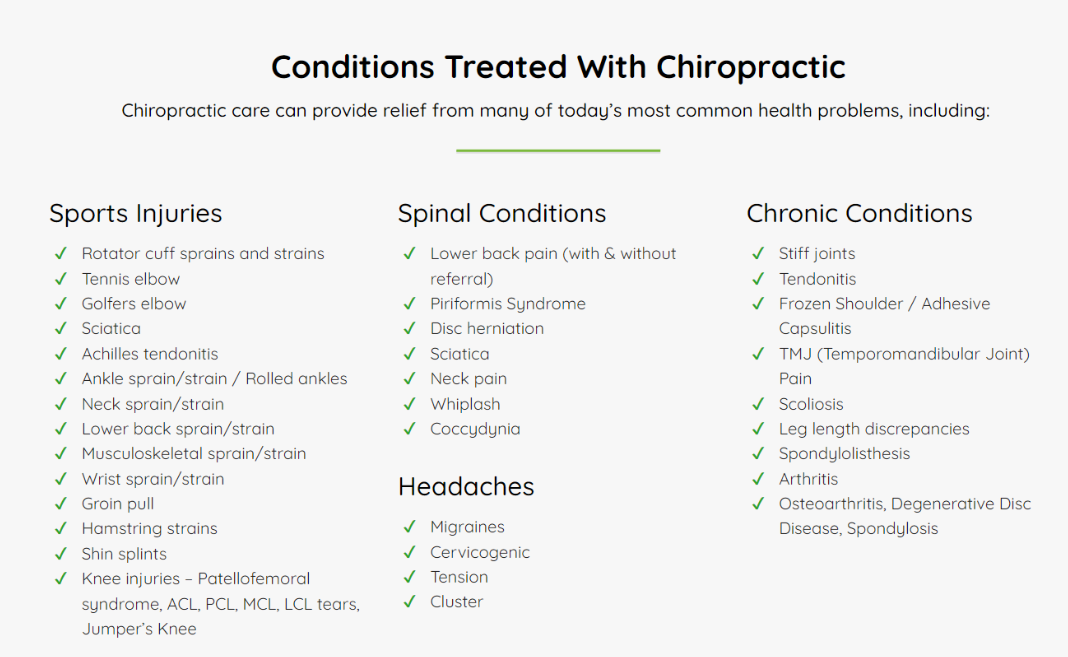 Conditions Treated With Chiropractic

Chiropractic care can provide relief from many of today's most common health problems, including:

Sports Injuries

✓ Rotator cuff sprains and strains
✓ Tennis elbow
✓ Golfers elbow
✓ Sciatica
✓ Achilles tendonitis
✓ Ankle sprain/strain / Rolled ankles
✓ Neck sprain/strain
✓ Lower back sprain/strain
✓ Musculoskeletal sprain/strain
✓ Wrist sprain/strain
✓ Groin pull
✓ Hamstring strains
✓ Shin splints
✓ Knee injuries – Patellofemoral syndrome, ACL, PCL, MCL, LCL tears, Jumper's Knee

Spinal Conditions

✓ Lower back pain (with & without referral)
✓ Piriformis Syndrome
✓ Disc herniation
✓ Sciatica
✓ Neck pain
✓ Whiplash
✓ Coccydynia

Headaches

✓ Migraines
✓ Cervicogenic
✓ Tension
✓ Cluster

Chronic Conditions

✓ Stiff joints
✓ Tendonitis
✓ Frozen Shoulder / Adhesive Capsulitis
✓ TMJ (Temporomandibular Joint) Pain
✓ Scoliosis
✓ Leg length discrepancies
✓ Spondylolisthesis
✓ Arthritis
✓ Osteoarthritis, Degenerative Disc Disease, Spondylosis